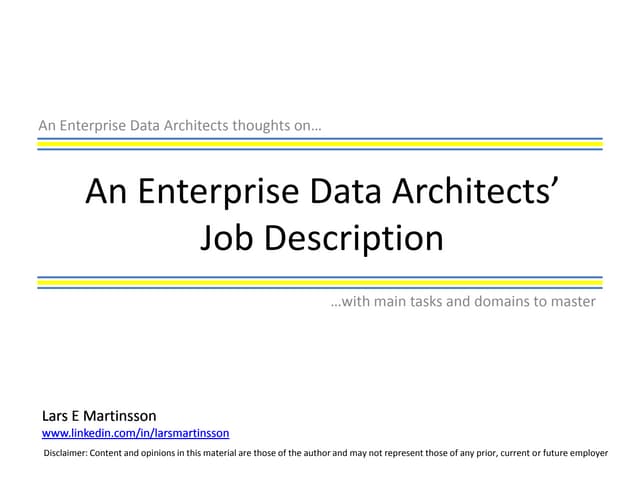 An Enterprise Data Architects thoughts on…

An Enterprise Data Architects' Job Description

…with main tasks and domains to master

Lars E Martinsson
www.linkedin.com/in/larsmartinsson

Disclaimer: Content and opinions in this material are those of the author and may not represent those of any prior, current or future employer